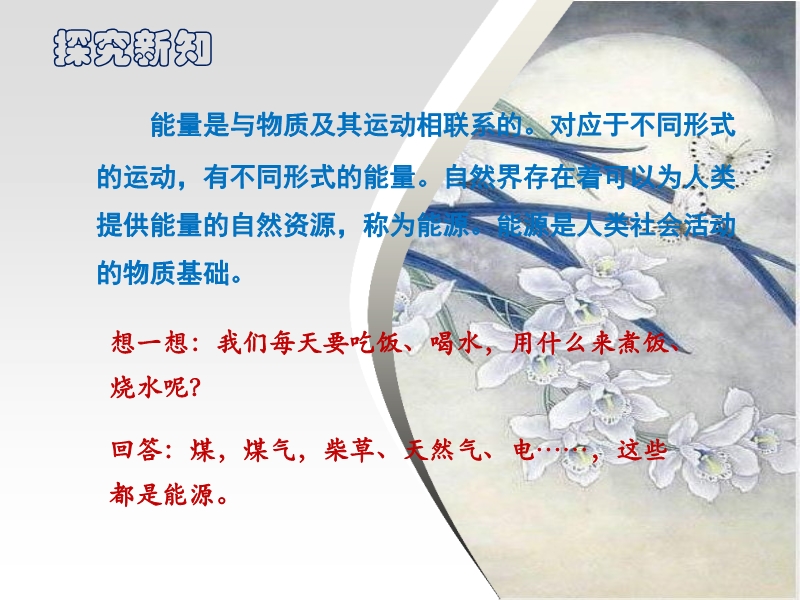 探究新知

能量是与物质及其运动相联系的。对应于不同形式的运动，有不同形式的能量。自然界存在着可以为人类提供能量的自然资源，称为能源。能源是人类社会活动的物质基础。

想一想：我们每天要吃饭、喝水，用什么来煮饭、烧水呢？

回答：煤，煤气，柴草、天然气、电……，这些都是能源。